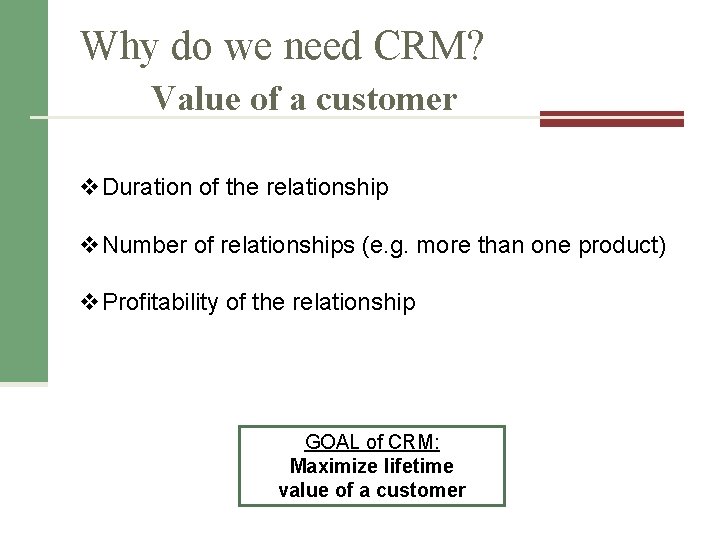 Why do we need CRM?
Value of a customer

❖ Duration of the relationship

❖ Number of relationships (e.g. more than one product)

❖ Profitability of the relationship

GOAL of CRM:
Maximize lifetime value of a customer